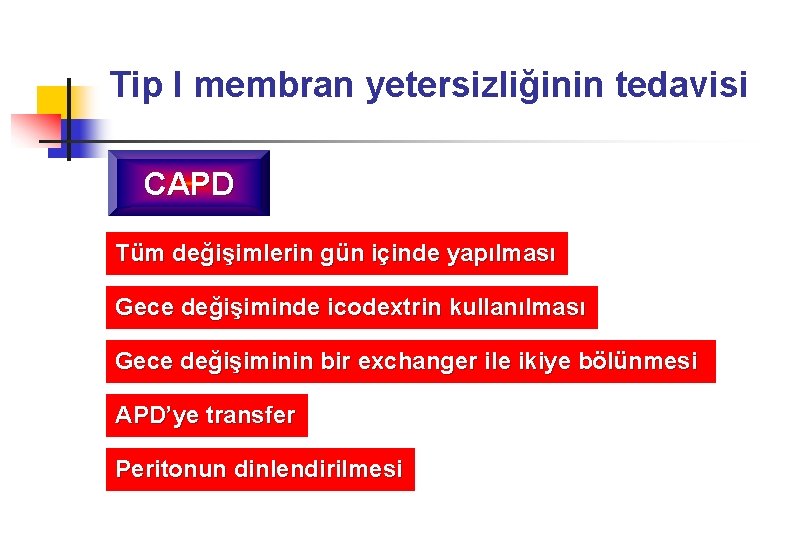 Tip I membran yetersizliğinin tedavisi

CAPD

Tüm değişimlerin gün içinde yapılması

Gece değişiminde icodextrin kullanılması

Gece değişiminin bir exchanger ile ikiye bölünmesi

APD'ye transfer

Peritonun dinlendirilmesi